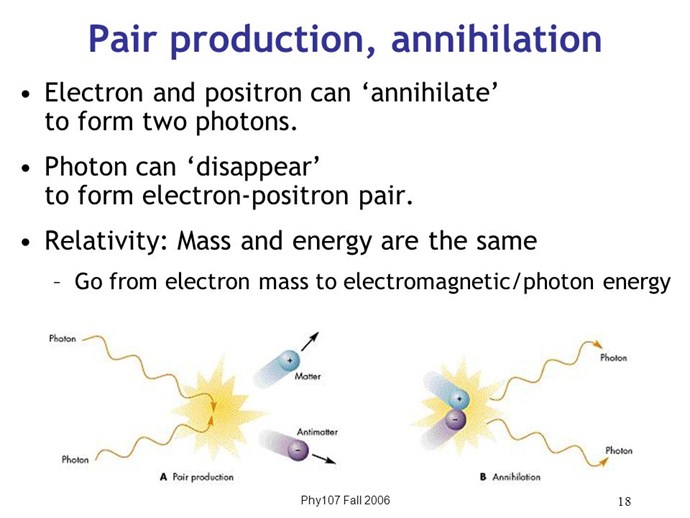 Pair production, annihilation

• Electron and positron can ‘annihilate’ to form two photons.

• Photon can ‘disappear’ to form electron-positron pair.

• Relativity: Mass and energy are the same

– Go from electron mass to electromagnetic/photon energy

Photon

Photon

+

Matter

Antimatter

−

A Pair production

+

−

Photon

Photon

B Annihilation

Phy107 Fall 2006

18